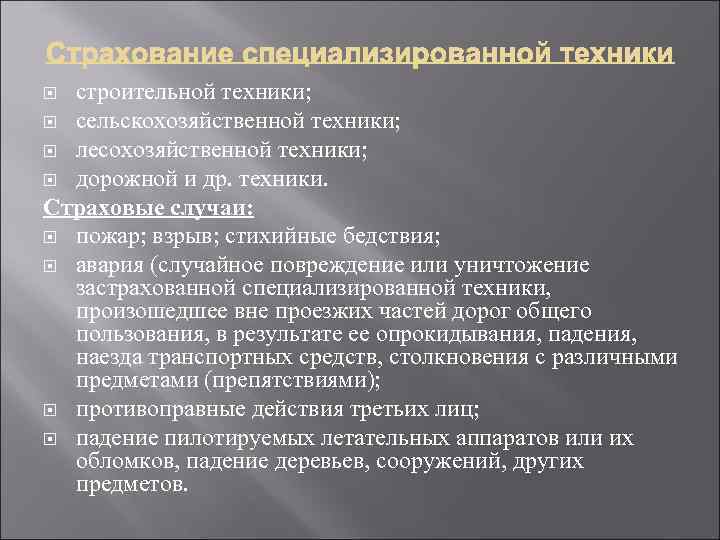 Страхование специализированной техники

строительной техники;

сельскохозяйственной техники;

лесохозяйственной техники;

дорожной и др. техники.

Страховые случаи:

пожар; взрыв; стихийные бедствия;

авария (случайное повреждение или уничтожение застрахованной специализированной техники, произошедшее вне проезжих частей дорог общего пользования, в результате ее опрокидывания, падения, наезда транспортных средств, столкновения с различными предметами (препятствиями);

противоправные действия третьих лиц;

падение пилотируемых летательных аппаратов или их обломков, падение деревьев, сооружений, других предметов.